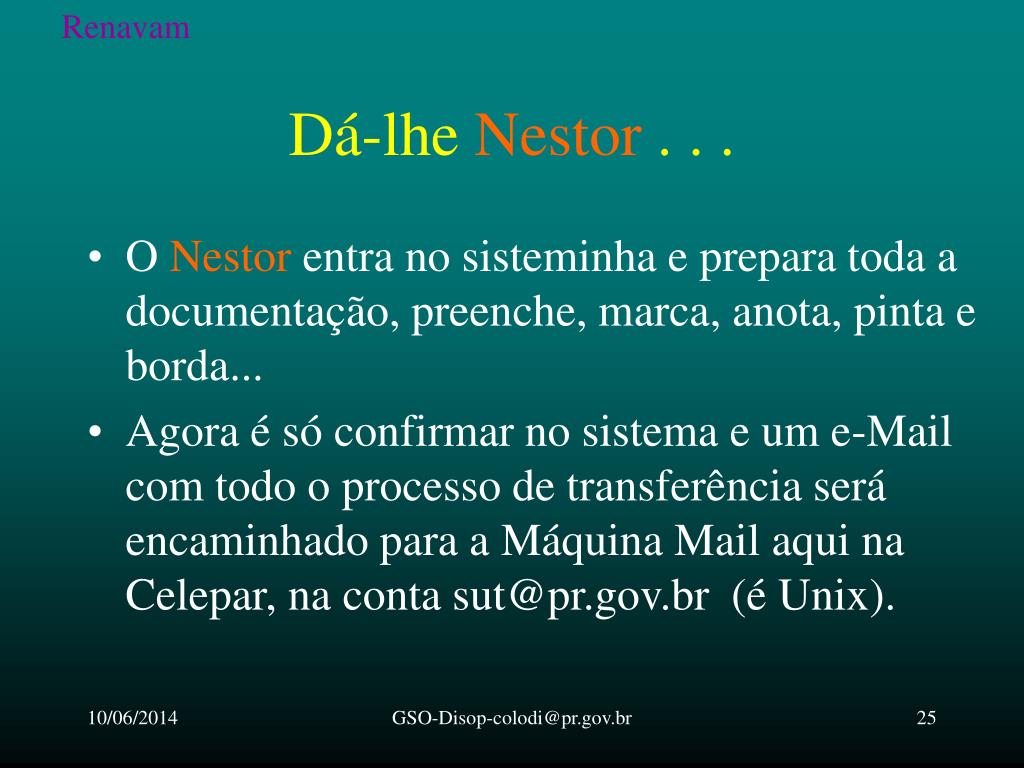 Renavam

Dá-lhe Nestor . . .

• O Nestor entra no sisteminha e prepara toda a documentação, preenche, marca, anota, pinta e borda...
• Agora é só confirmar no sistema e um e-Mail com todo o processo de transferência será encaminhado para a Máquina Mail aqui na Celepar, na conta sut@pr.gov.br (é Unix).

10/06/2014
GSO-Disop-colodi@pr.gov.br
25